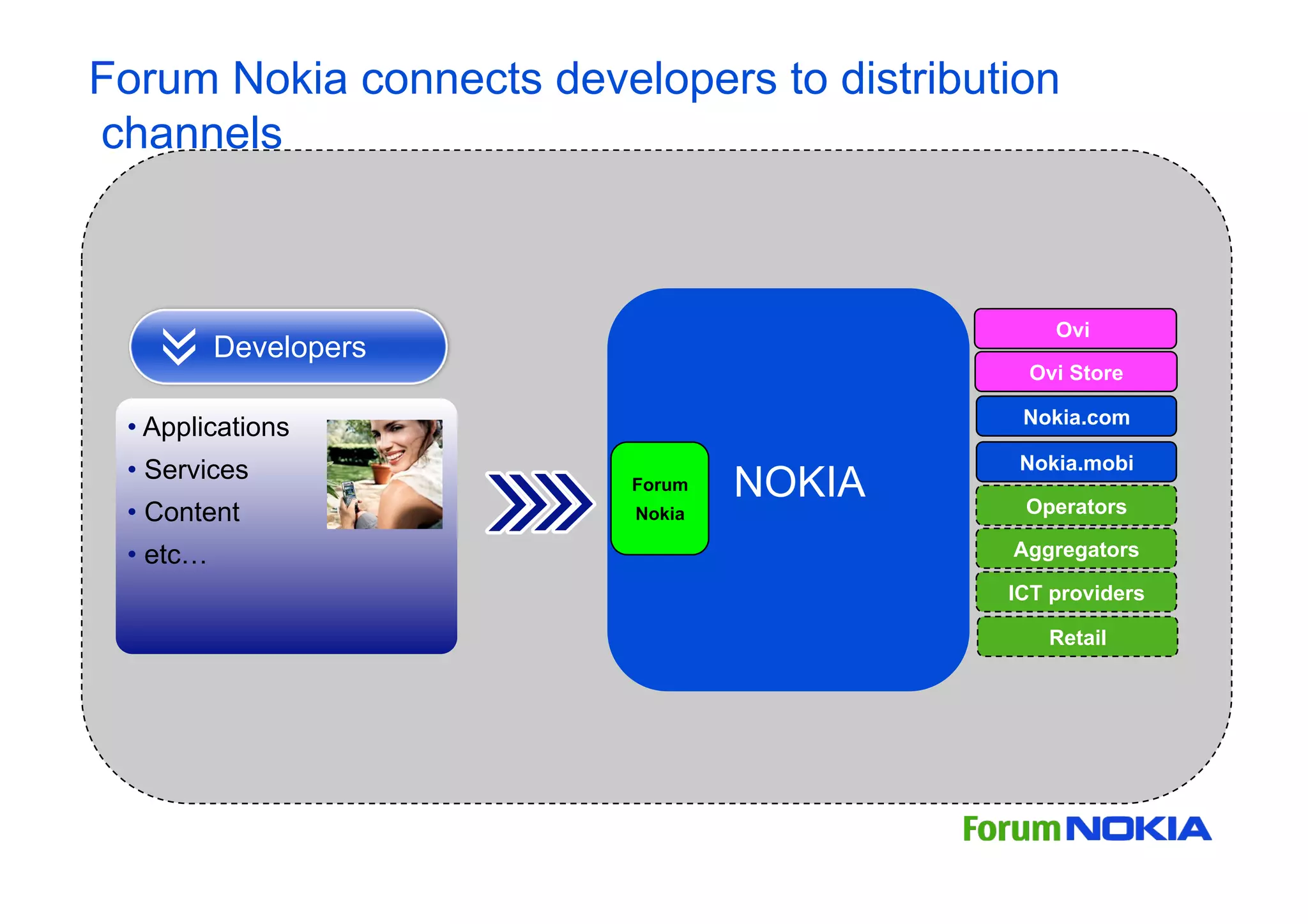 Forum Nokia connects developers to distribution channels

Developers

• Applications
• Services
• Content
• etc…

Forum Nokia

NOKIA

Ovi
Ovi Store
Nokia.com
Nokia.mobi
Operators
Aggregators
ICT providers
Retail

Forum NOKIA